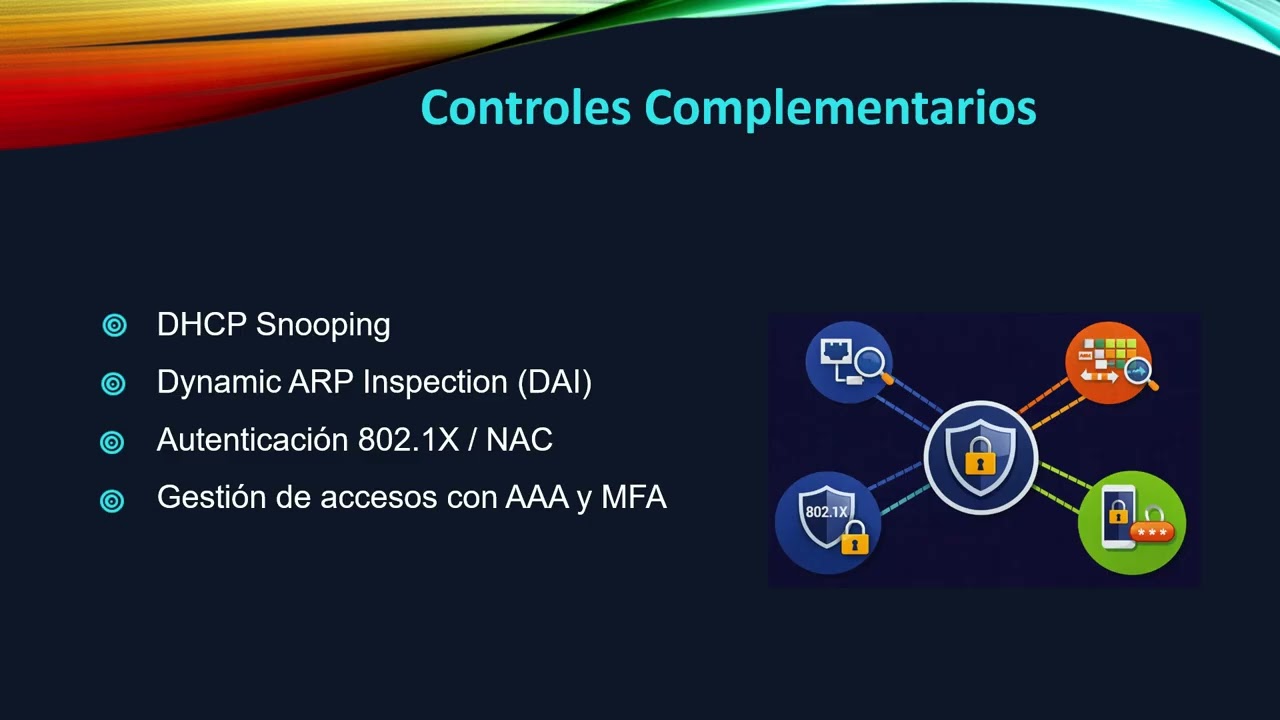 Controles Complementarios

DHCP Snooping
Dynamic ARP Inspection (DAI)
Autenticación 802.1X / NAC
Gestión de accesos con AAA y MFA

802.1X
***